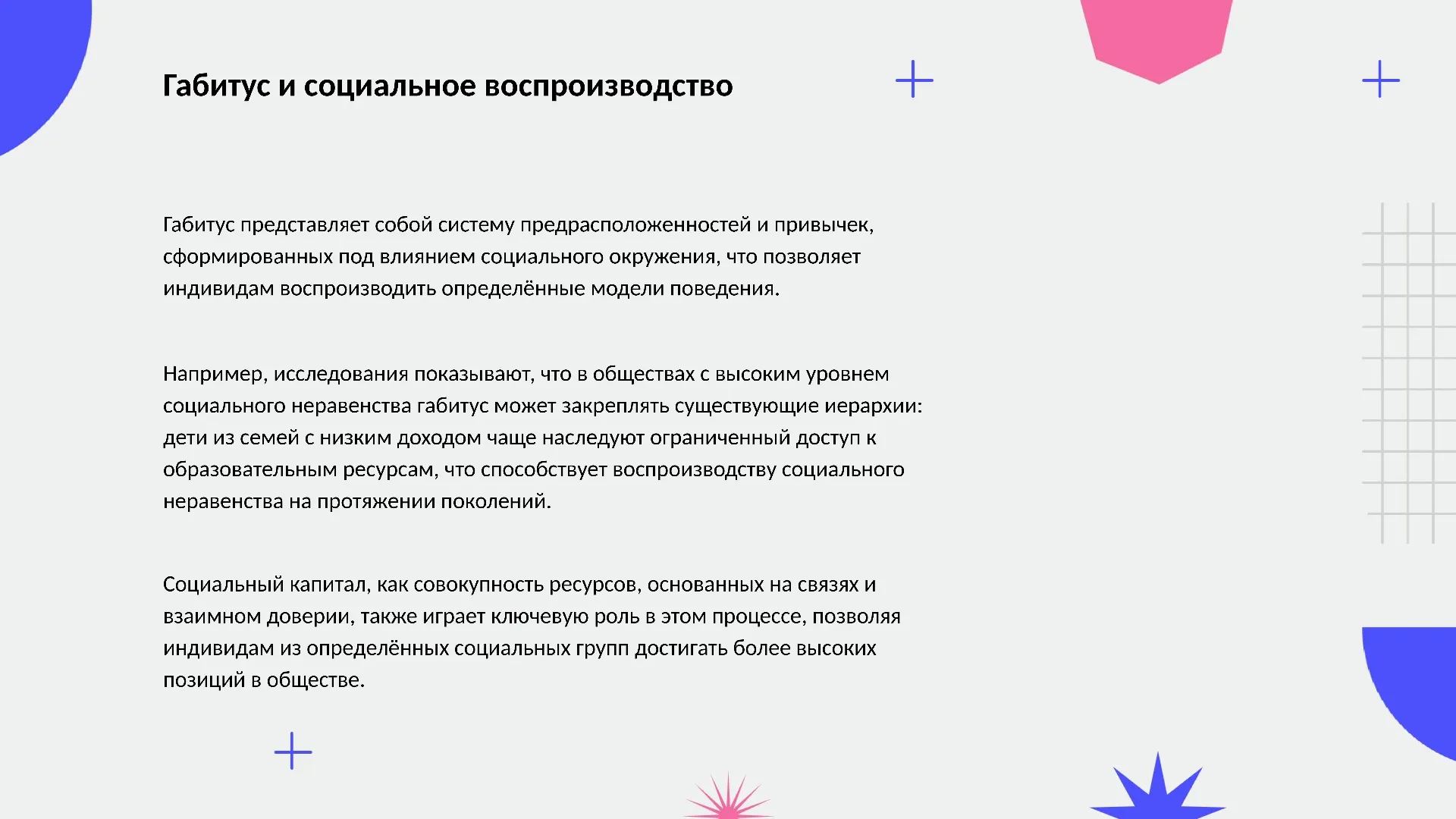 Габитус и социальное воспроизводство

Габитус представляет собой систему предрасположенностей и привычек, сформированных под влиянием социального окружения, что позволяет индивидам воспроизводить определённые модели поведения.

Например, исследования показывают, что в обществах с высоким уровнем социального неравенства габитус может закреплять существующие иерархии: дети из семей с низким доходом чаще наследуют ограниченный доступ к образовательным ресурсам, что способствует воспроизводству социального неравенства на протяжении поколений.

Социальный капитал, как совокупность ресурсов, основанных на связях и взаимном доверии, также играет ключевую роль в этом процессе, позволяя индивидам из определённых социальных групп достигать более высоких позиций в обществе.